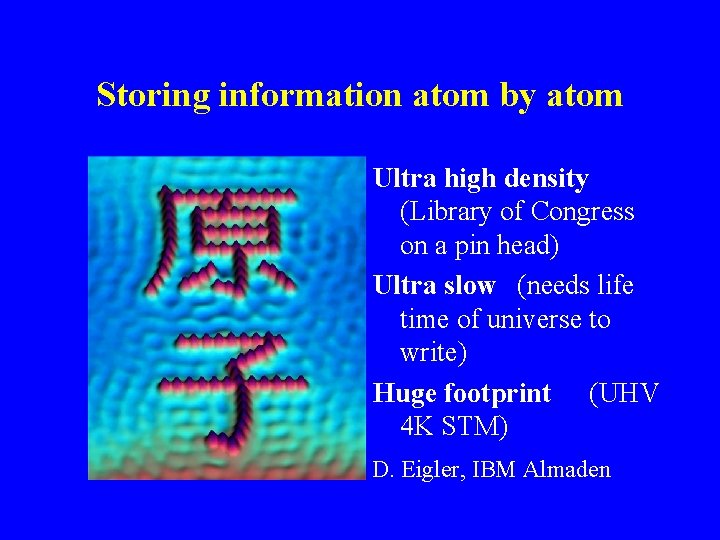 Storing information atom by atom

原子

Ultra high density (Library of Congress on a pin head)

Ultra slow (needs life time of universe to write)

Huge footprint (UHV 4K STM)

D. Eigler, IBM Almaden